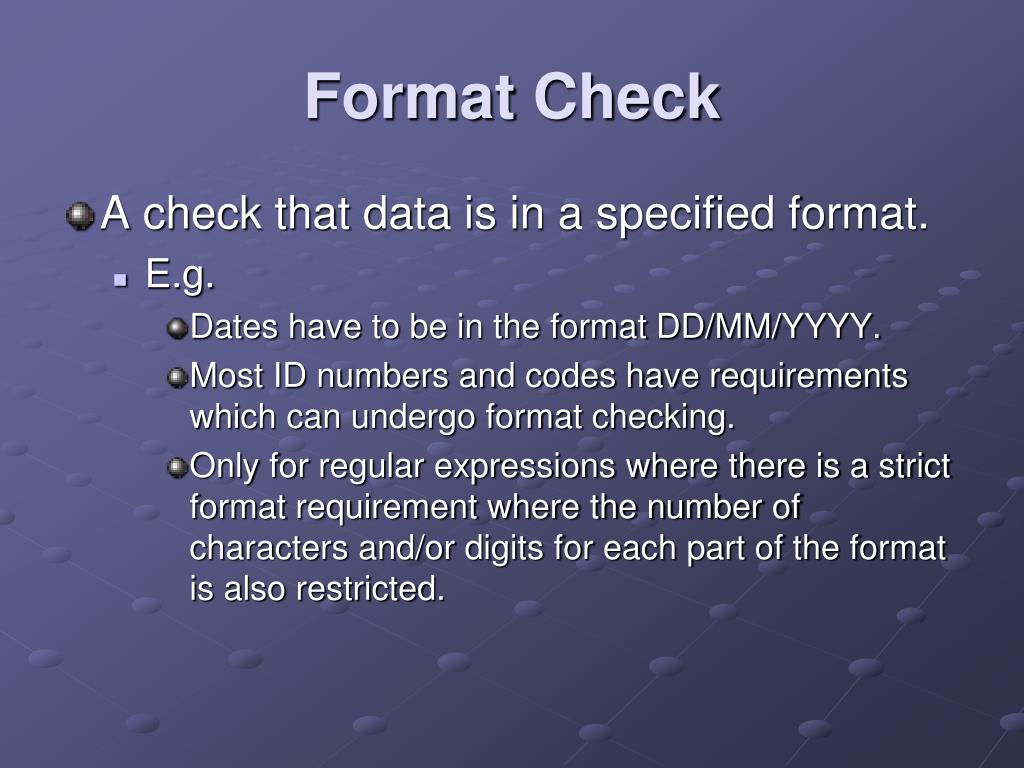 Format Check

A check that data is in a specified format.

E.g.

Dates have to be in the format DD/MM/YYYY.

Most ID numbers and codes have requirements which can undergo format checking.

Only for regular expressions where there is a strict format requirement where the number of characters and/or digits for each part of the format is also restricted.